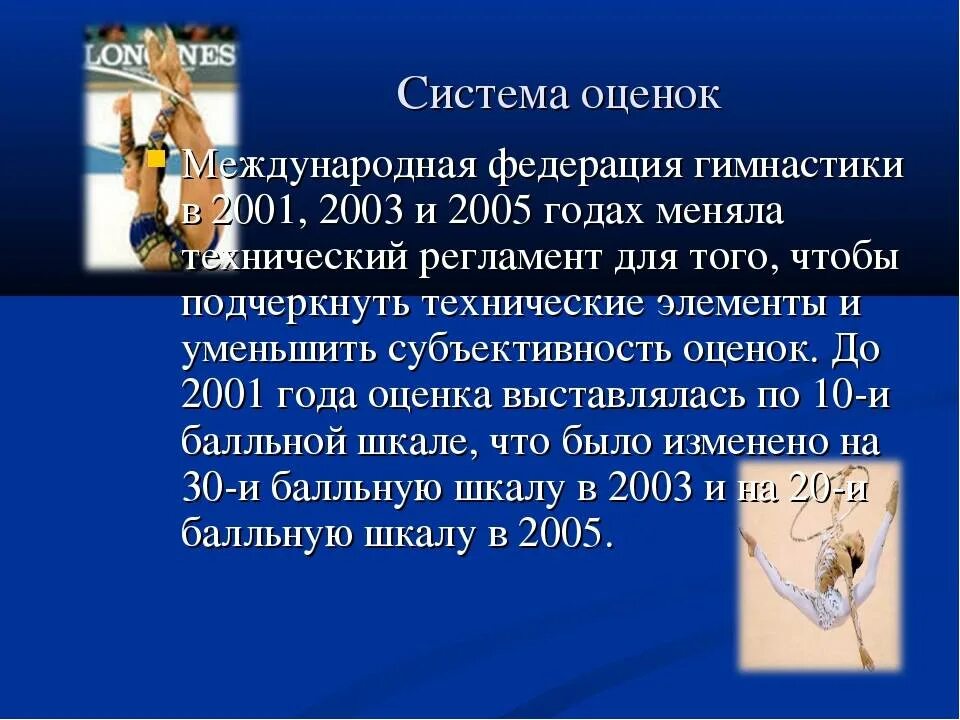 LONGINES

Система оценок

Международная федерация гимнастики в 2001, 2003 и 2005 годах меняла технический регламент для того, чтобы подчеркнуть технические элементы и уменьшить субъективность оценок. До 2001 года оценка выставлялась по 10-и балльной шкале, что было изменено на 30-и балльную шкалу в 2003 и на 20-и балльную шкалу в 2005.